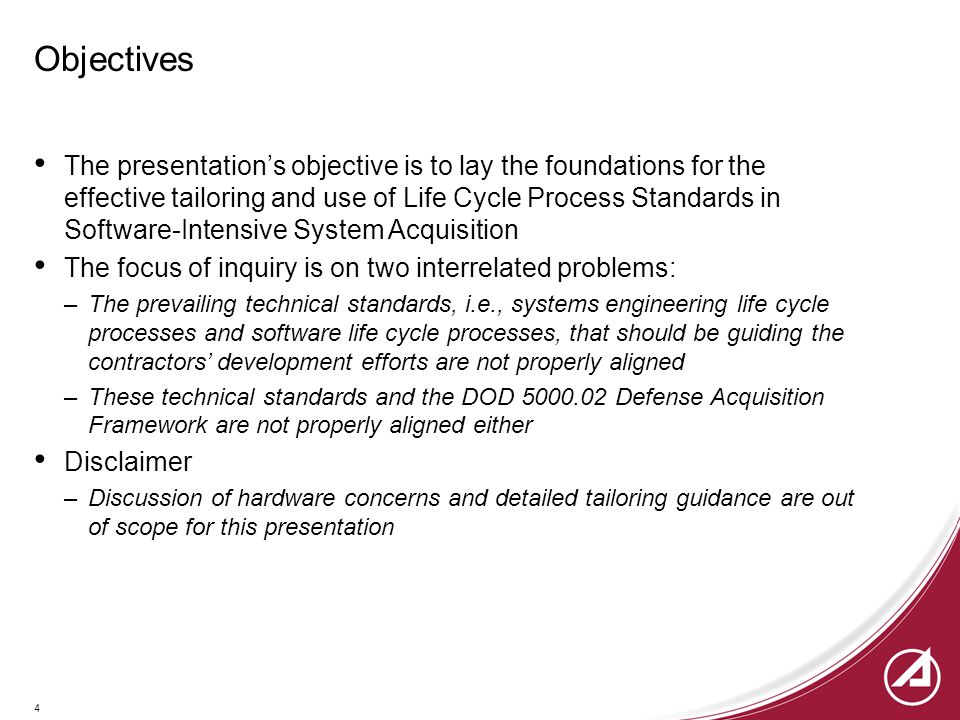 Objectives

• The presentation’s objective is to lay the foundations for the effective tailoring and use of Life Cycle Process Standards in Software-Intensive System Acquisition

• The focus of inquiry is on two interrelated problems:

– The prevailing technical standards, i.e., systems engineering life cycle processes and software life cycle processes, that should be guiding the contractors’ development efforts are not properly aligned

– These technical standards and the DOD 5000.02 Defense Acquisition Framework are not properly aligned either

• Disclaimer

– Discussion of hardware concerns and detailed tailoring guidance are out of scope for this presentation

4